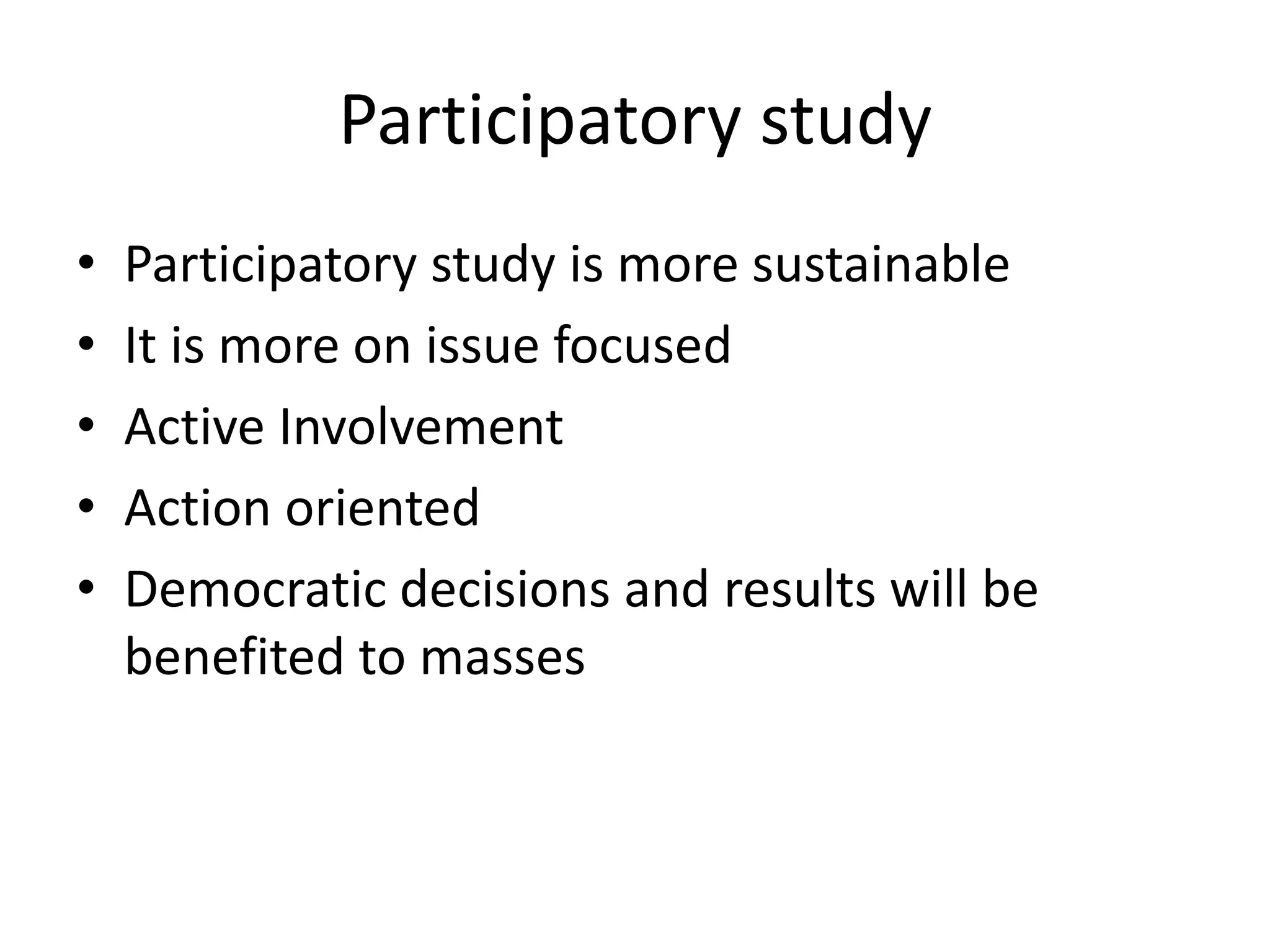 Participatory study

• Participatory study is more sustainable
• It is more on issue focused
• Active Involvement
• Action oriented
• Democratic decisions and results will be benefited to masses